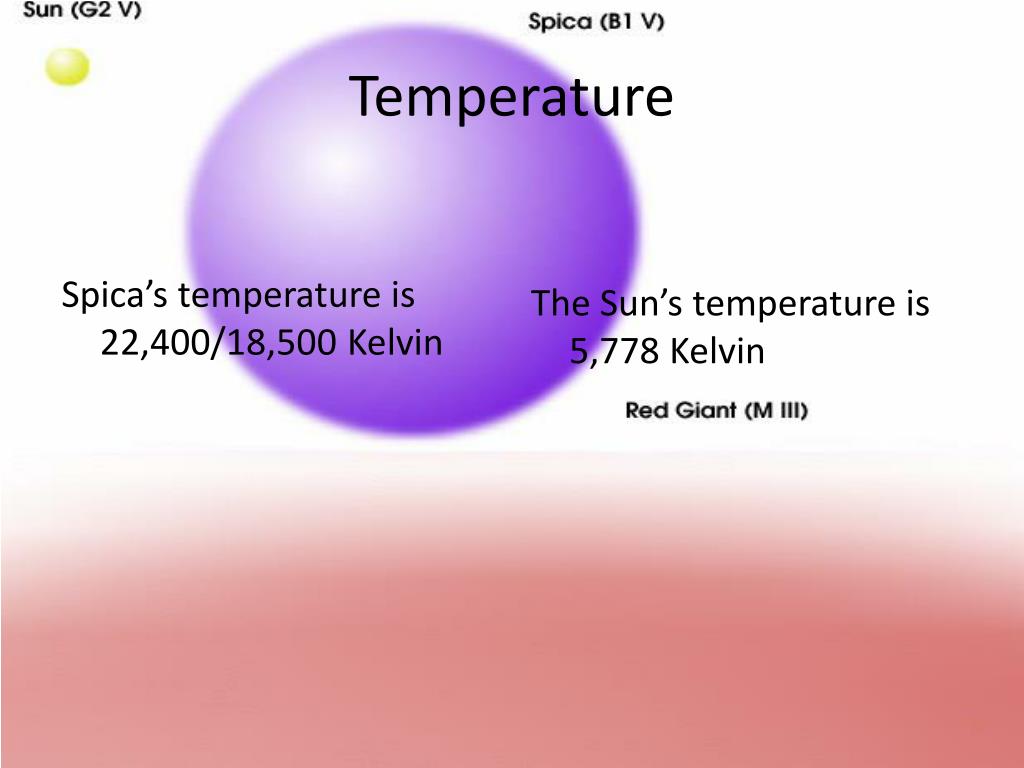 Sun (G2 V)

Spica (B1 V)

Temperature

Spica’s temperature is 22,400/18,500 Kelvin

The Sun’s temperature is 5,778 Kelvin

Red Giant (M III)